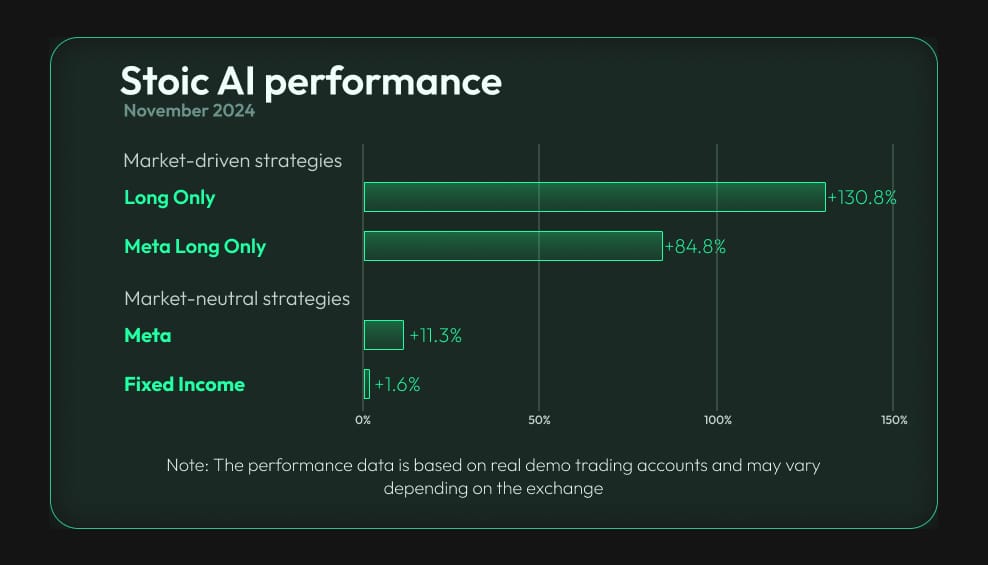 Stoic AI performance
November 2024

Market-driven strategies

Long Only +130.8%

Meta Long Only +84.8%

Market-neutral strategies

Meta +11.3%

Fixed Income +1.6%

0% 50% 100% 150%

Note: The performance data is based on real demo trading accounts and may vary depending on the exchange